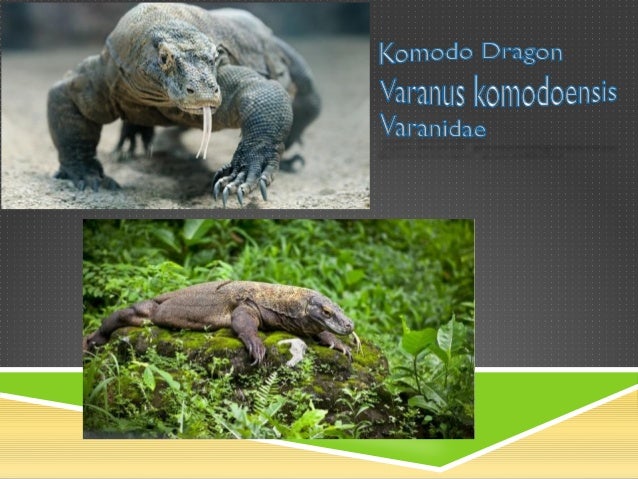 Komodo Dragon
Varanus komodoensis
Varanidae